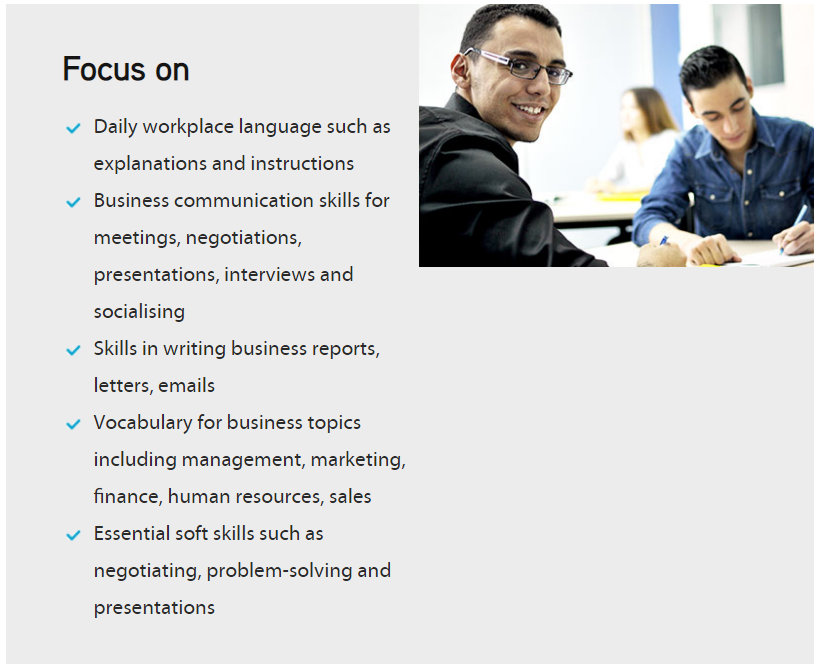 Focus on

✓ Daily workplace language such as explanations and instructions
✓ Business communication skills for meetings, negotiations, presentations, interviews and socialising
✓ Skills in writing business reports, letters, emails
✓ Vocabulary for business topics including management, marketing, finance, human resources, sales
✓ Essential soft skills such as negotiating, problem-solving and presentations